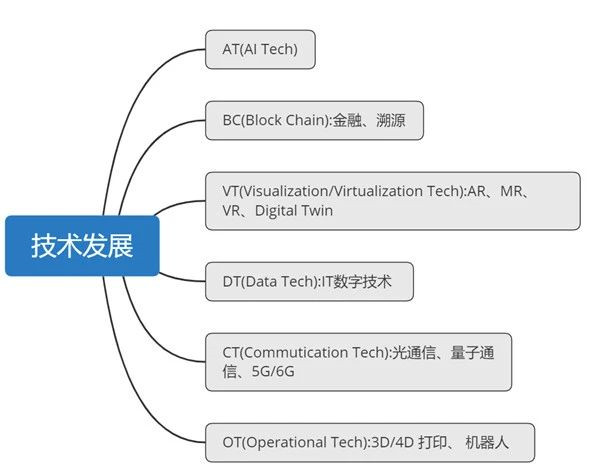 技术发展

AT(AI Tech)

BC(Block Chain):金融、溯源

VT(Visualization/Virtualization Tech):AR、MR、VR、Digital Twin

DT(Data Tech):IT数字技术

CT(Commutication Tech):光通信、量子通信、5G/6G

OT(Operational Tech):3D/4D 打印、 机器人